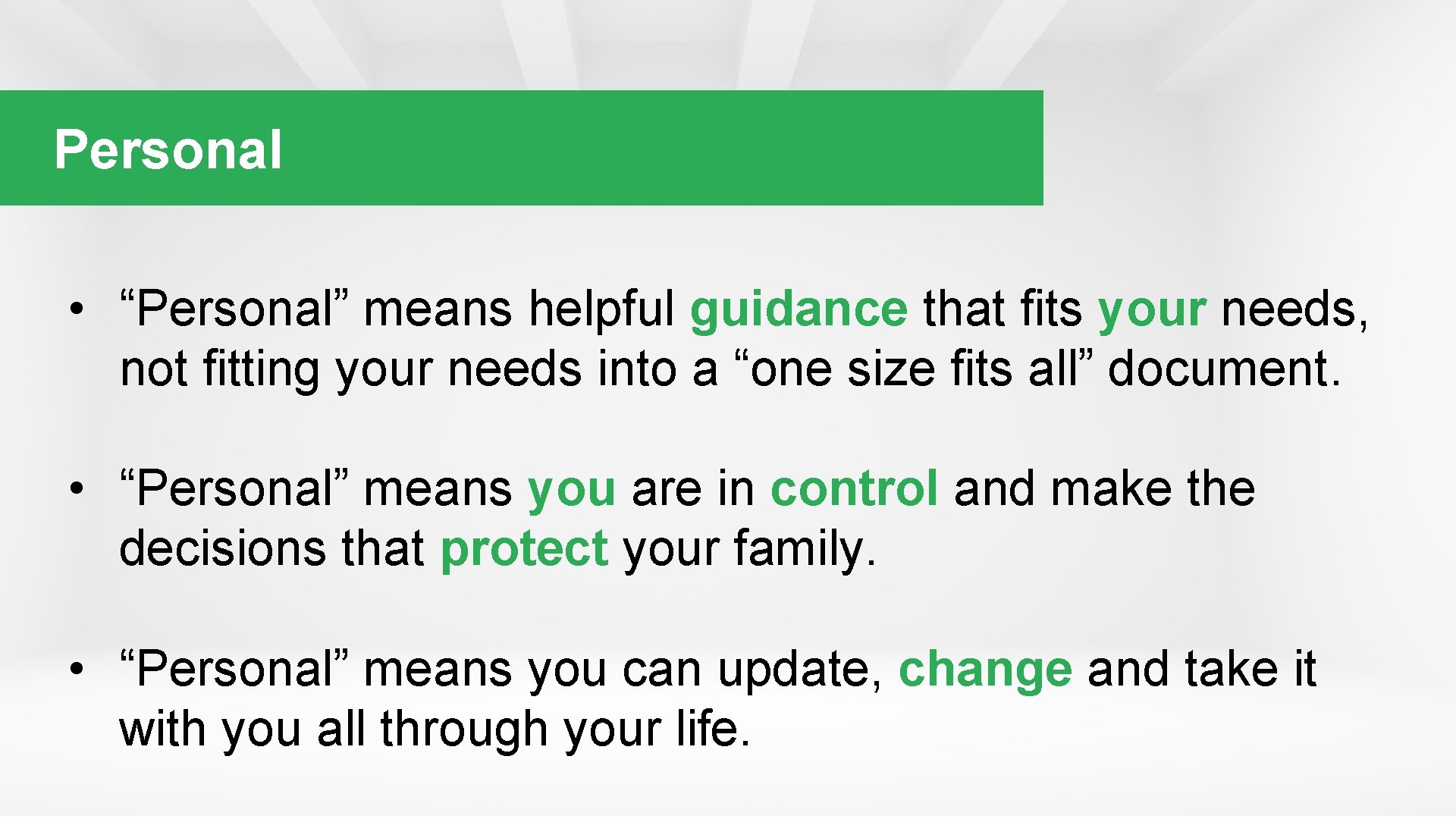 Personal

• “Personal” means helpful guidance that fits your needs, not fitting your needs into a “one size fits all” document.

• “Personal” means you are in control and make the decisions that protect your family.

• “Personal” means you can update, change and take it with you all through your life.